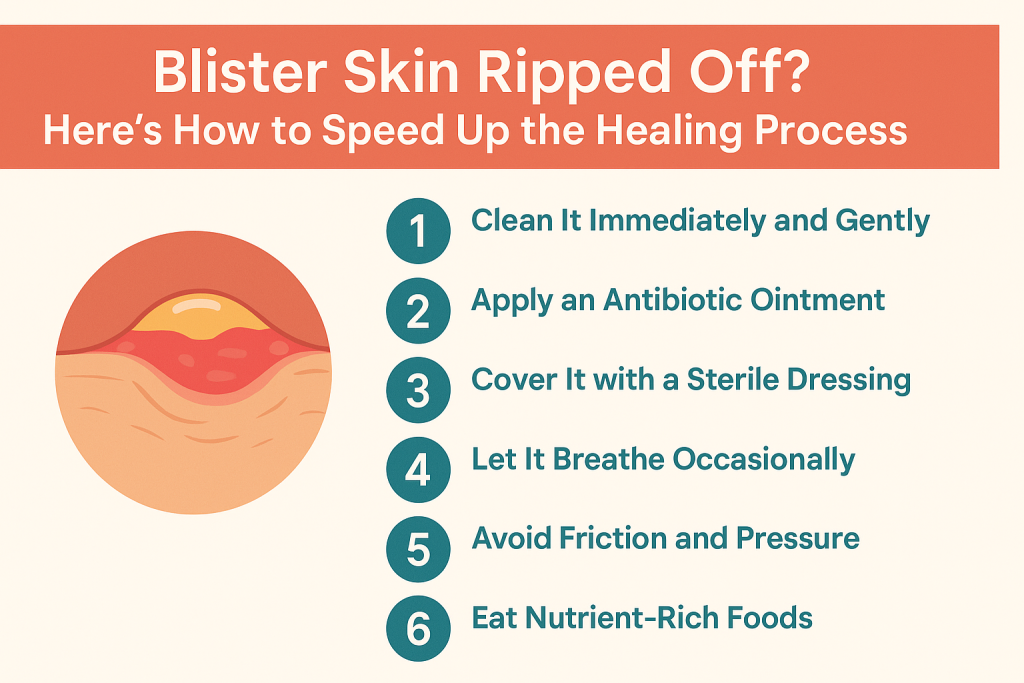 Blister Skin Ripped Off?
Here's How to Speed Up the Healing Process

1 Clean It Immediately and Gently

2 Apply an Antibiotic Ointment

3 Cover It with a Sterile Dressing

4 Let It Breathe Occasionally

5 Avoid Friction and Pressure

6 Eat Nutrient-Rich Foods